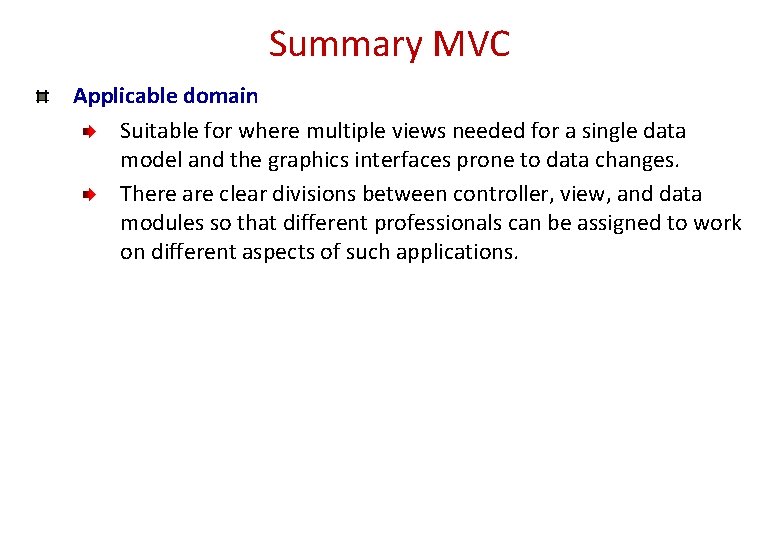 Summary MVC

Applicable domain

Suitable for where multiple views needed for a single data model and the graphics interfaces prone to data changes.

There are clear divisions between controller, view, and data modules so that different professionals can be assigned to work on different aspects of such applications.